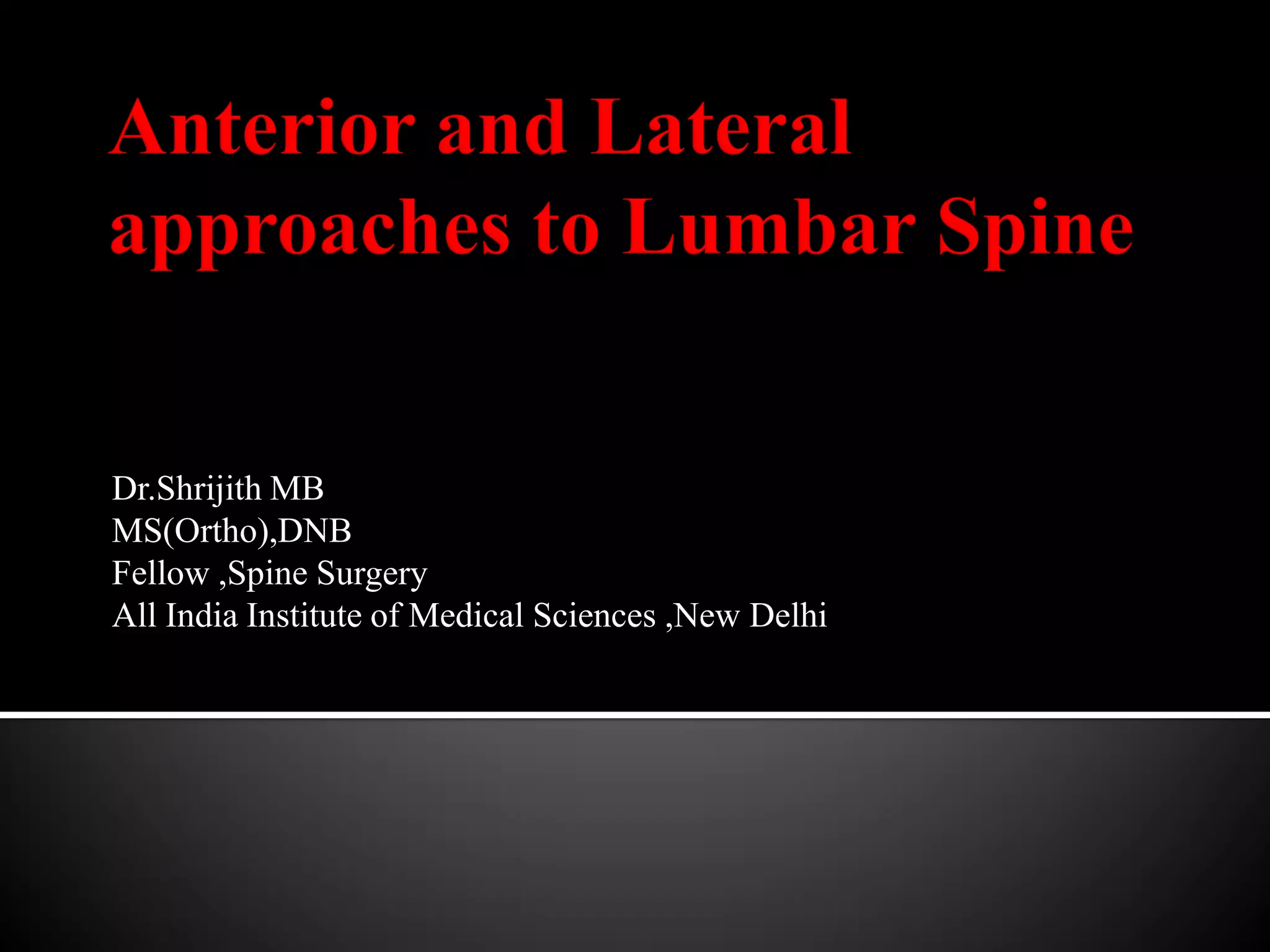 Anterior and Lateral approaches to Lumbar Spine

Dr.Shrijith MB
MS(Ortho),DNB
Fellow ,Spine Surgery
All India Institute of Medical Sciences ,New Delhi